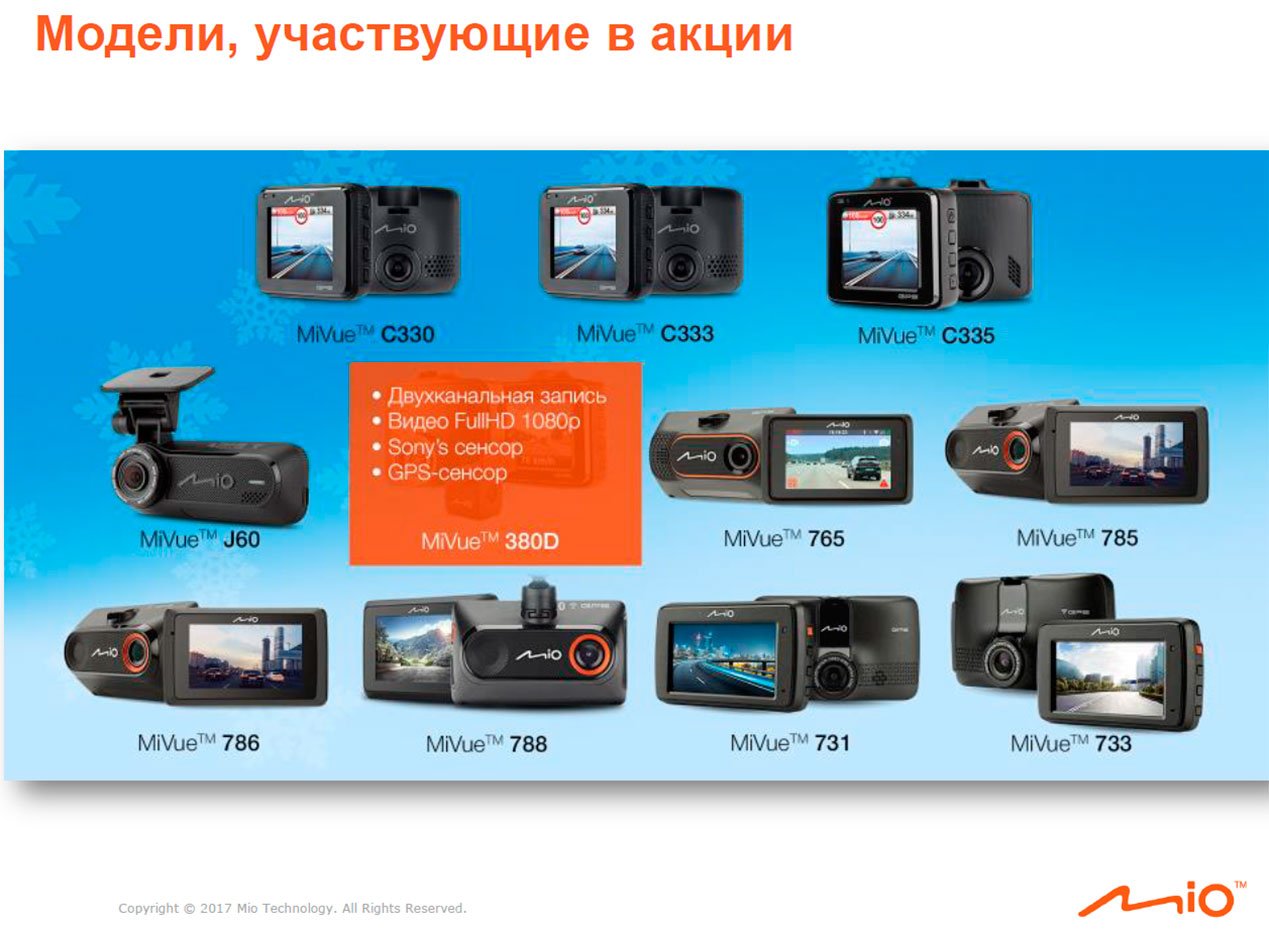 Модели, участвующие в акции

MiVue™ C330

MiVue™ C333

MiVue™ C335

MiVue™ J60

• Двухканальная запись
• Видео FullHD 1080p
• Sony's сенсор
• GPS-сенсор

MiVue™ 380D

MiVue™ 765

MiVue™ 785

MiVue™ 786

MiVue™ 788

MiVue™ 731

MiVue™ 733

Copyright © 2017 Mio Technology. All Rights Reserved.

Mio™